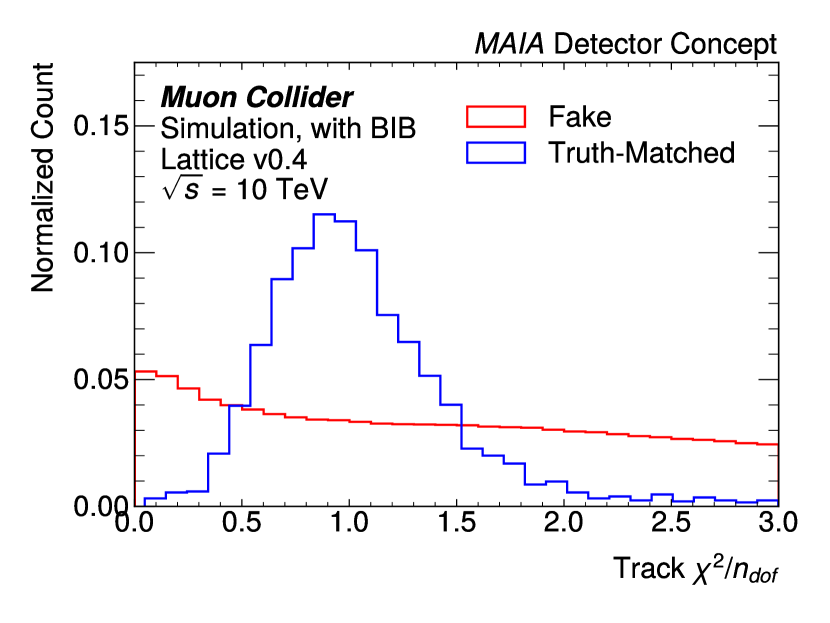 MAIA Detector Concept

Muon Collider
Simulation, with BIB
Lattice v0.4
$\sqrt{s}$ = 10 TeV

Fake
Truth-Matched

Normalized Count

0.15
0.10
0.05
0.00

0.0
0.5
1.0
1.5
2.0
2.5
3.0

Track $\chi^2/n_{dof}$